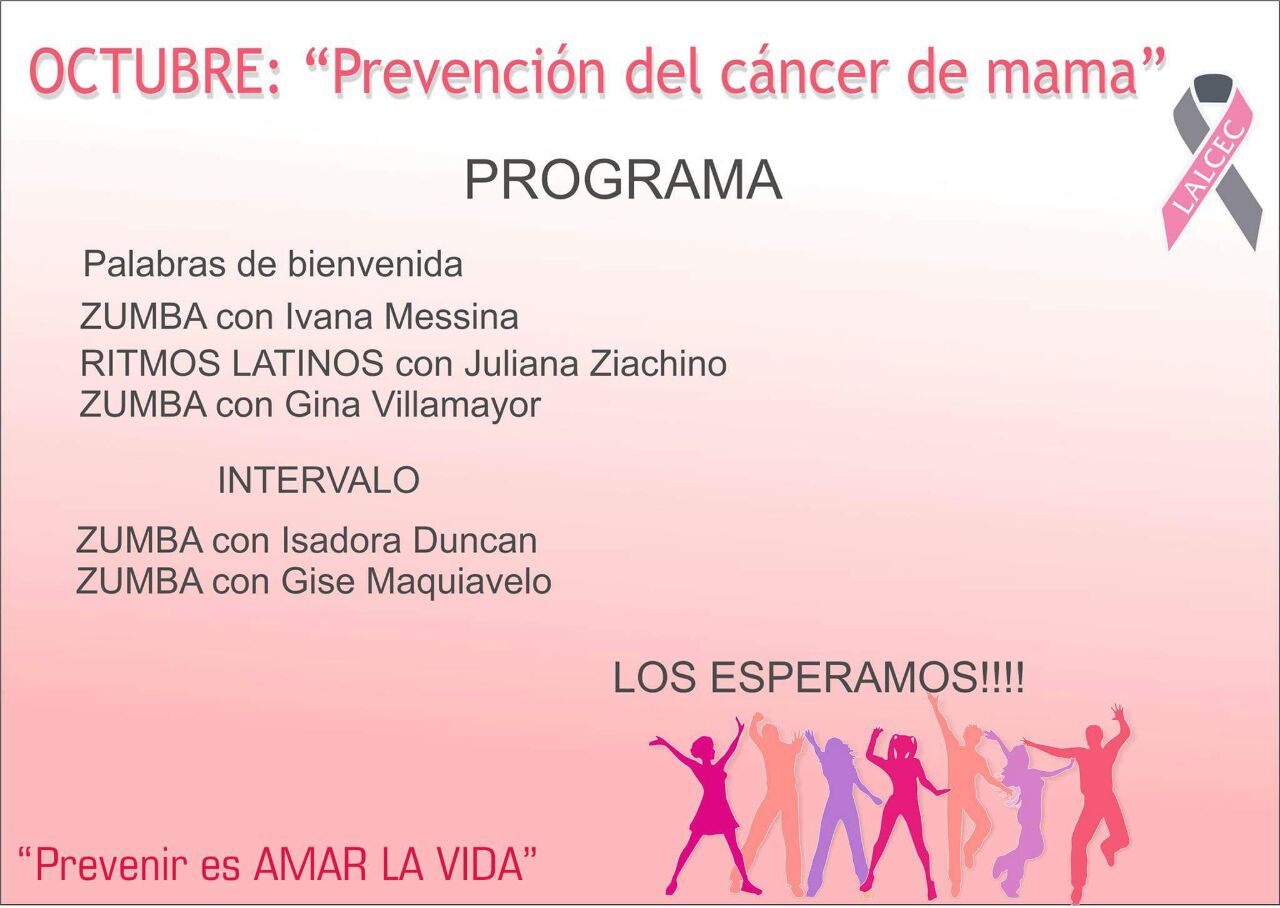 OCTUBRE: “Prevención del cáncer de mama”

LALCEC

PROGRAMA

Palabras de bienvenida
ZUMBA con Ivana Messina
RITMOS LATINOS con Juliana Ziachino
ZUMBA con Gina Villamayor

INTERVALO

ZUMBA con Isadora Duncan
ZUMBA con Gise Maquiavelo

LOS ESPERAMOS!!!!

“Prevenir es AMAR LA VIDA”